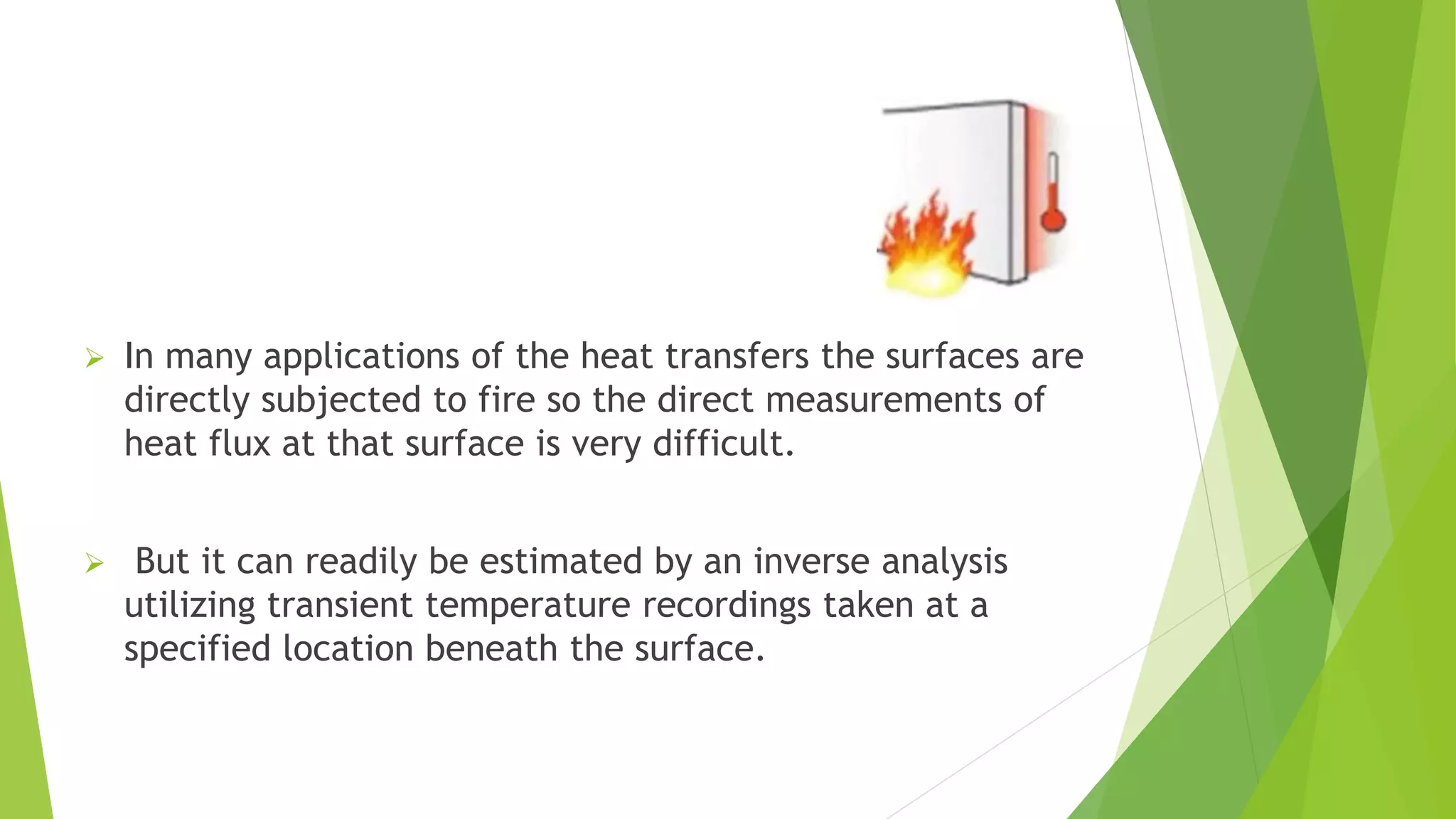 ➢ In many applications of the heat transfers the surfaces are directly subjected to fire so the direct measurements of heat flux at that surface is very difficult.

➢ But it can readily be estimated by an inverse analysis utilizing transient temperature recordings taken at a specified location beneath the surface.